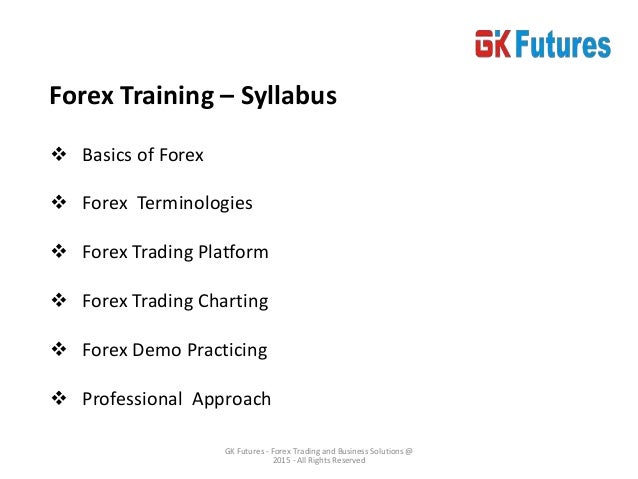 GK Futures

Forex Training – Syllabus

❖ Basics of Forex

❖ Forex Terminologies

❖ Forex Trading Platform

❖ Forex Trading Charting

❖ Forex Demo Practicing

❖ Professional Approach

GK Futures - Forex Trading and Business Solutions @ 2015 - All Rights Reserved